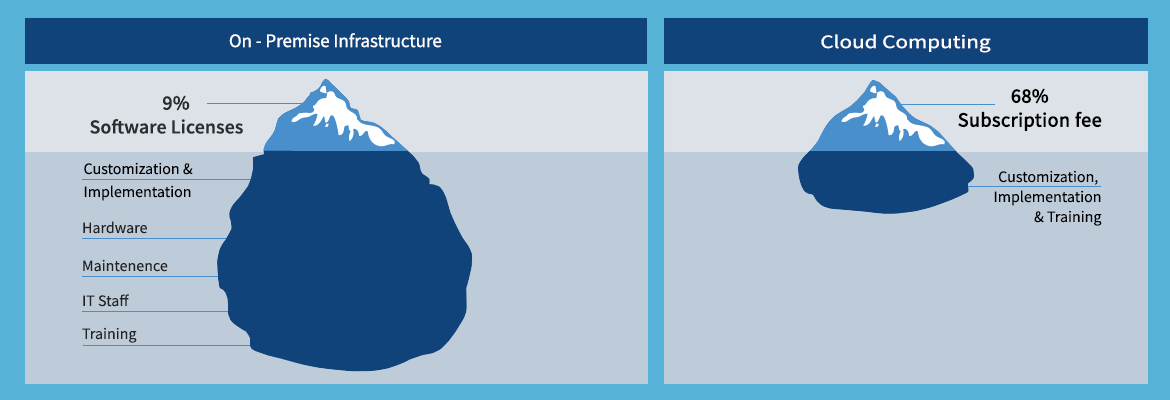 On - Premise Infrastructure

9%
Software Licenses

Customization & Implementation

Hardware

Maintenence

IT Staff

Training

Cloud Computing

68%
Subscription fee

Customization, Implementation & Training